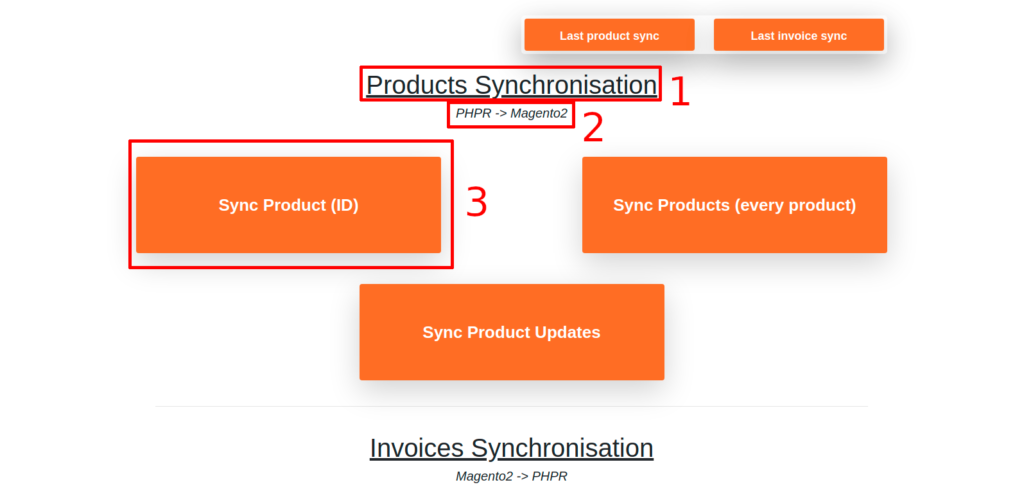 Last product sync

Last invoice sync

Products Synchronisation

1

PHPR -> Magento2

2

Sync Product (ID)

3

Sync Products (every product)

Sync Product Updates

Invoices Synchronisation

Magento2 -> PHPR